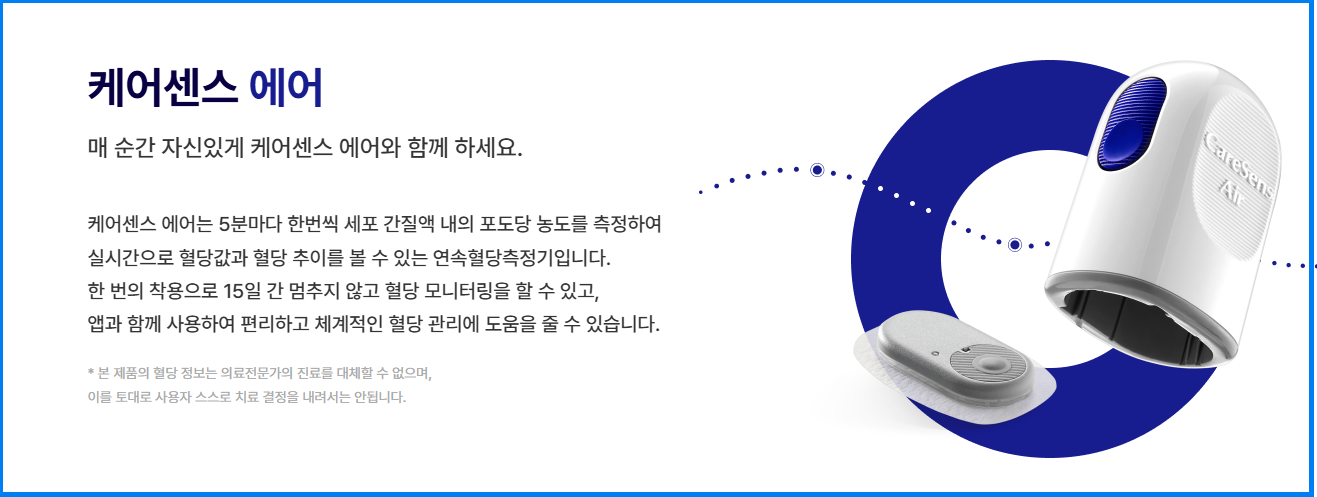 케어센스 에어

매 순간 자신있게 케어센스 에어와 함께 하세요.

케어센스 에어는 5분마다 한번씩 세포 간질액 내의 포도당 농도를 측정하여 실시간으로 혈당값과 혈당 추이를 볼 수 있는 연속혈당측정기입니다. 한 번의 착용으로 15일 간 멈추지 않고 혈당 모니터링을 할 수 있고, 앱과 함께 사용하여 편리하고 체계적인 혈당 관리에 도움을 줄 수 있습니다.

* 본 제품의 혈당 정보는 의료전문가의 진료를 대체할 수 없으며, 이를 토대로 사용자 스스로 치료 결정을 내려서는 안됩니다.

CareSens Air